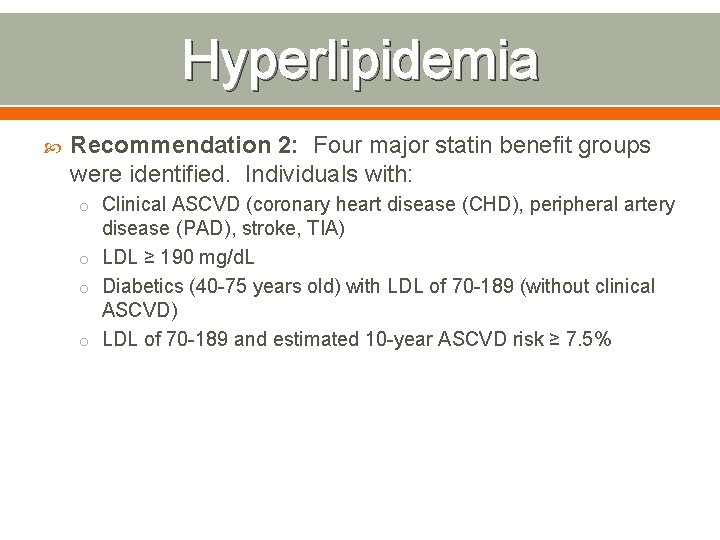 Hyperlipidemia

Recommendation 2: Four major statin benefit groups were identified. Individuals with:

o Clinical ASCVD (coronary heart disease (CHD), peripheral artery disease (PAD), stroke, TIA)
o LDL ≥ 190 mg/dL
o Diabetics (40-75 years old) with LDL of 70-189 (without clinical ASCVD)
o LDL of 70-189 and estimated 10-year ASCVD risk ≥ 7.5%